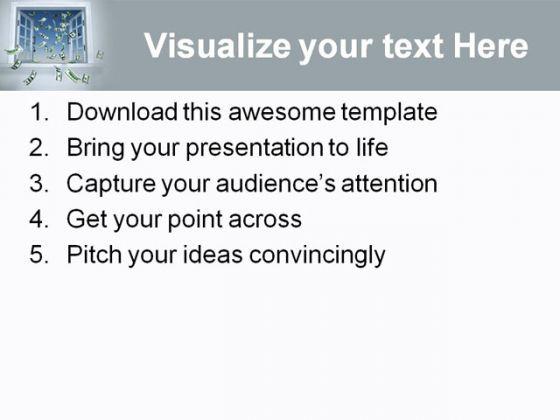 Visualize your text Here

1. Download this awesome template
2. Bring your presentation to life
3. Capture your audience's attention
4. Get your point across
5. Pitch your ideas convincingly